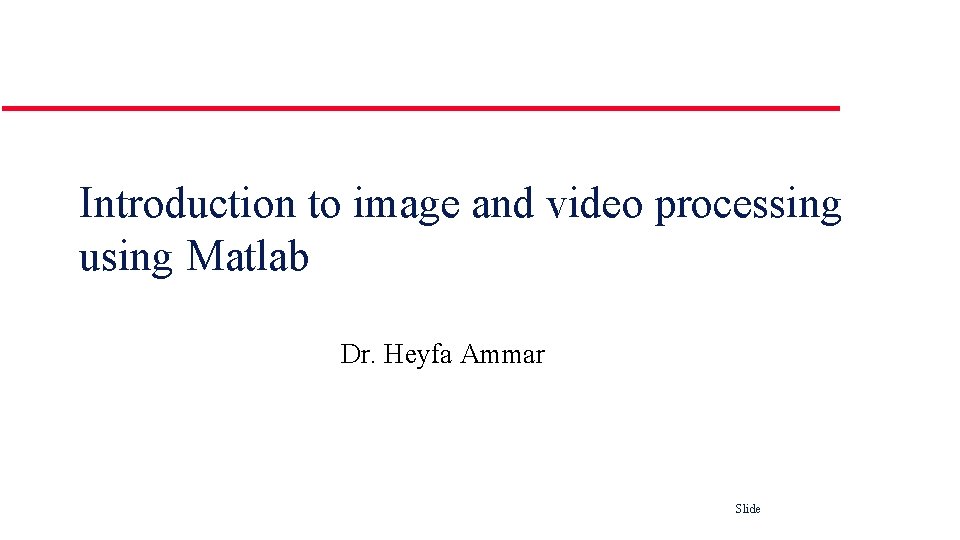 Introduction to image and video processing using Matlab

Dr. Heyfa Ammar

Slide